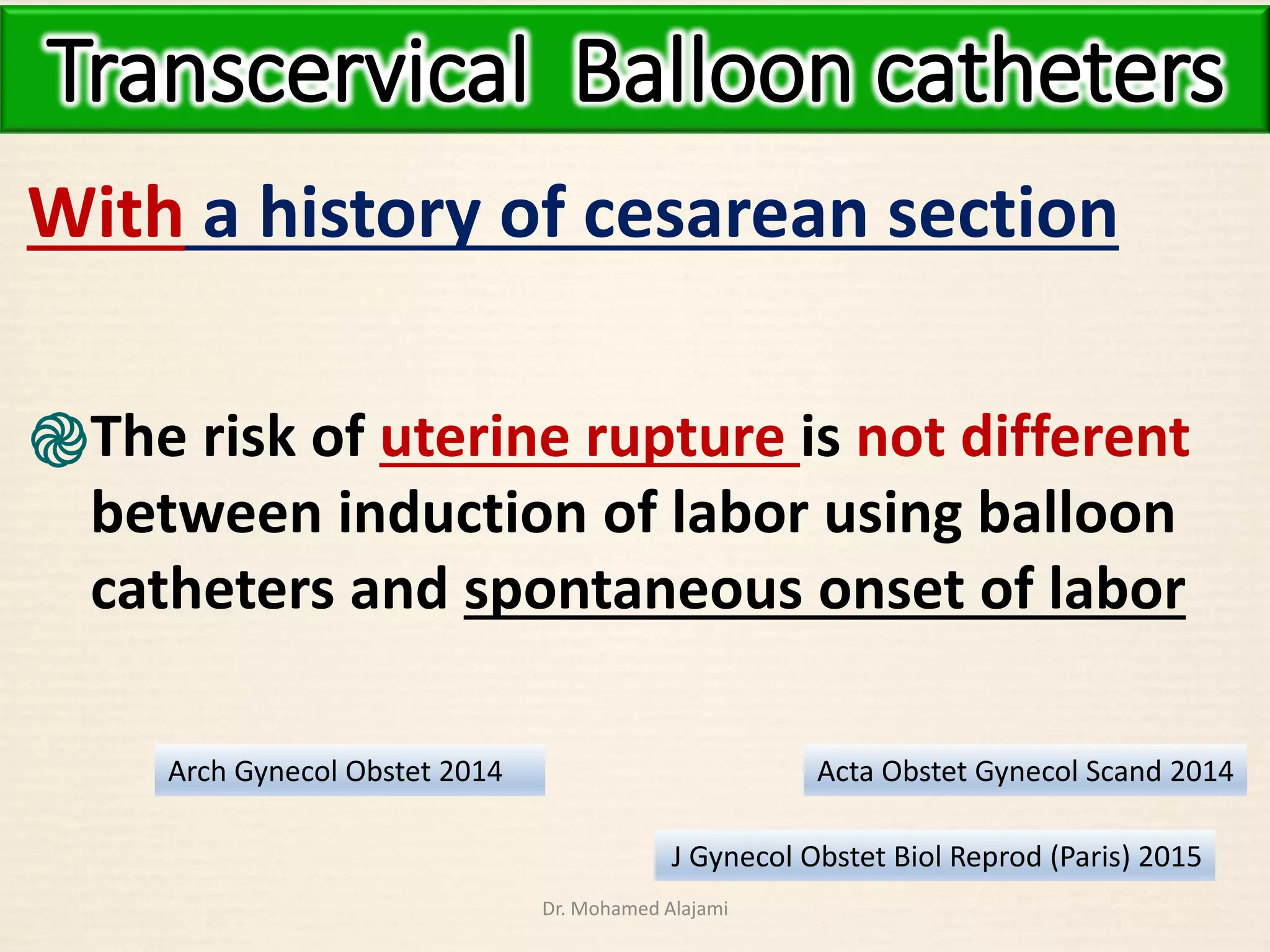 Transcervical Balloon catheters

With a history of cesarean section

The risk of uterine rupture is not different between induction of labor using balloon catheters and spontaneous onset of labor

Arch Gynecol Obstet 2014

Acta Obstet Gynecol Scand 2014

J Gynecol Obstet Biol Reprod (Paris) 2015

Dr. Mohamed Alajami